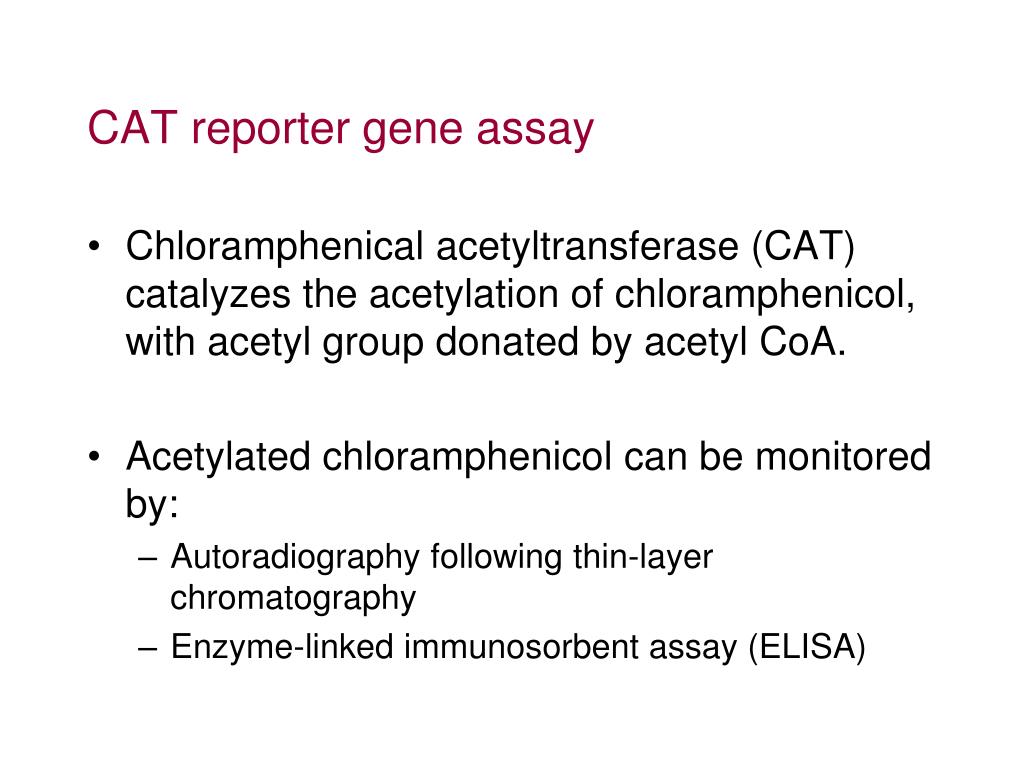 CAT reporter gene assay

• Chloramphenical acetyltransferase (CAT) catalyzes the acetylation of chloramphenicol, with acetyl group donated by acetyl CoA.

• Acetylated chloramphenicol can be monitored by:
– Autoradiography following thin-layer chromatography
– Enzyme-linked immunosorbent assay (ELISA)